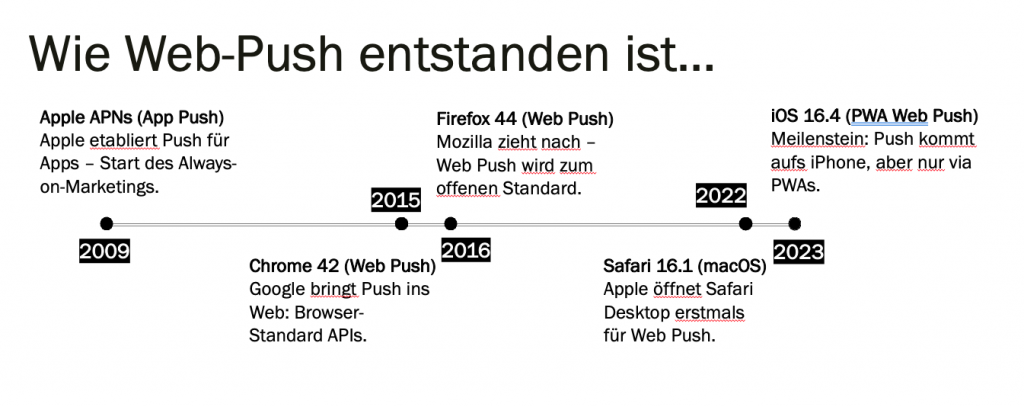 Wie Web-Push entstanden ist...

Apple APNs (App Push)
Apple etabliert Push für Apps – Start des Always-on-Marketings.

2009

2015

Chrome 42 (Web Push)
Google bringt Push ins Web: Browser-Standard APIs.

Firefox 44 (Web Push)
Mozilla zieht nach – Web Push wird zum offenen Standard.

2016

2022

Safari 16.1 (macOS)
Apple öffnet Safari Desktop erstmals für Web Push.

iOS 16.4 (PWA Web Push)
Meilenstein: Push kommt aufs iPhone, aber nur via PWAs.

2023